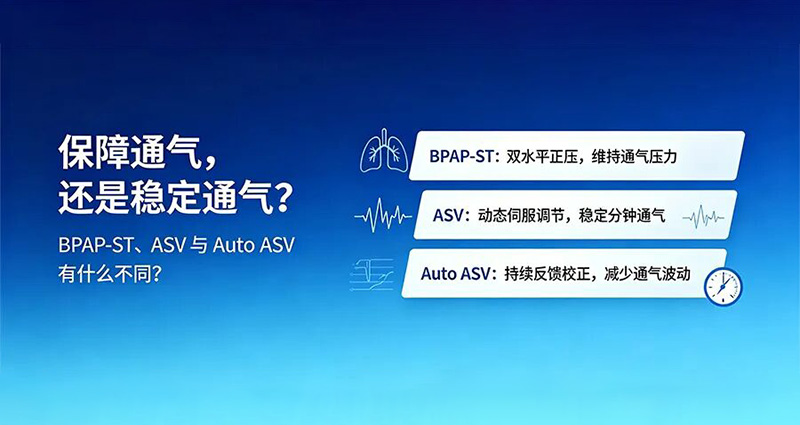 保障通气，
还是稳定通气？

BPAP-ST、ASV 与 Auto ASV
有什么不同？

BPAP-ST：双水平正压，维持通气压力

ASV：动态伺服调节，稳定分钟通气

Auto ASV：持续反馈校正，减少通气波动